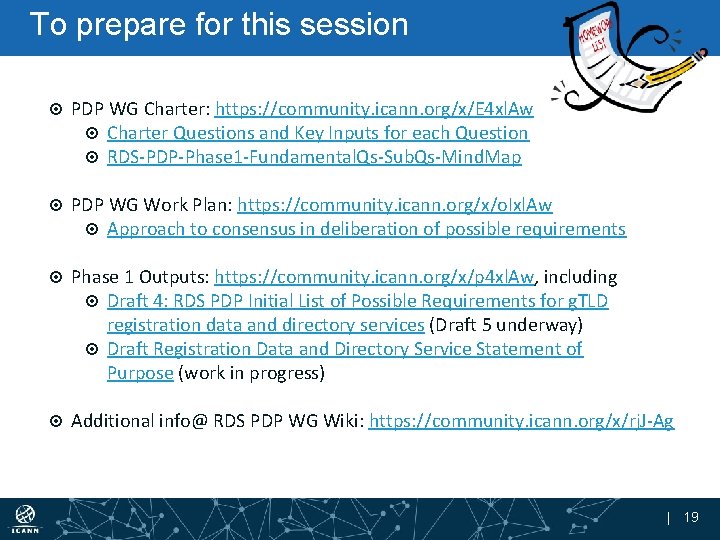 To prepare for this session

HOMEWORK LIST

PDP WG Charter: https://community.icann.org/x/E4xlAw
Charter Questions and Key Inputs for each Question
RDS-PDP-Phase1-FundamentalQs-SubQs-MindMap

PDP WG Work Plan: https://community.icann.org/x/oIxlAw
Approach to consensus in deliberation of possible requirements

Phase 1 Outputs: https://community.icann.org/x/p4xlAw, including
Draft 4: RDS PDP Initial List of Possible Requirements for gTLD registration data and directory services (Draft 5 underway)
Draft Registration Data and Directory Service Statement of Purpose (work in progress)

Additional info@ RDS PDP WG Wiki: https://community.icann.org/x/rjJ-Ag

ICANN

| 19